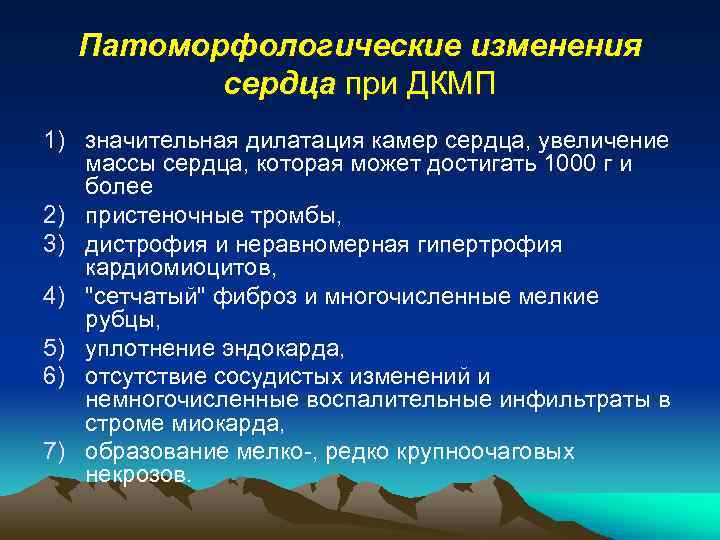 Патоморфологические изменения сердца при ДКМП

1) значительная дилатация камер сердца, увеличение массы сердца, которая может достигать 1000 г и более
2) пристеночные тромбы,
3) дистрофия и неравномерная гипертрофия кардиомиоцитов,
4) "сетчатый" фиброз и многочисленные мелкие рубцы,
5) уплотнение эндокарда,
6) отсутствие сосудистых изменений и немногочисленные воспалительные инфильтраты в строме миокарда,
7) образование мелко-, редко крупноочаговых некрозов.